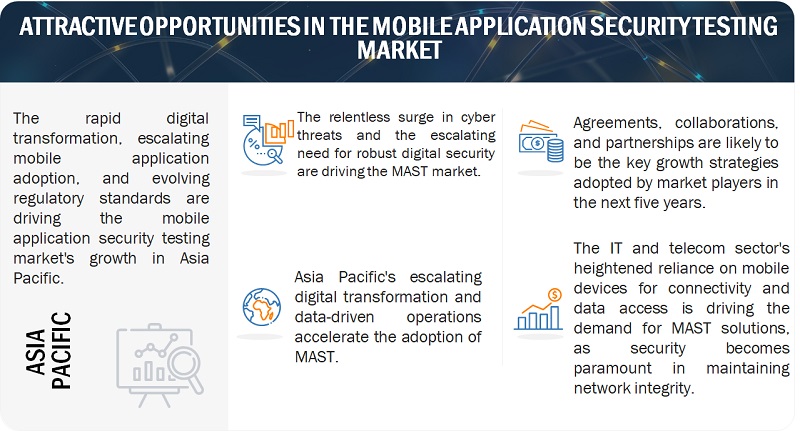 ATTRACTIVE OPPORTUNITIES IN THE MOBILE APPLICATION SECURITY TESTING MARKET

The rapid digital transformation, escalating mobile application adoption, and evolving regulatory standards are driving the mobile application security testing market's growth in Asia Pacific.

ASIA PACIFIC

The relentless surge in cyber threats and the escalating need for robust digital security are driving the MAST market.

Asia Pacific's escalating digital transformation and data-driven operations accelerate the adoption of MAST.

Agreements, collaborations, and partnerships are likely to be the key growth strategies adopted by market players in the next five years.

The IT and telecom sector's heightened reliance on mobile devices for connectivity and data access is driving the demand for MAST solutions, as security becomes paramount in maintaining network integrity.